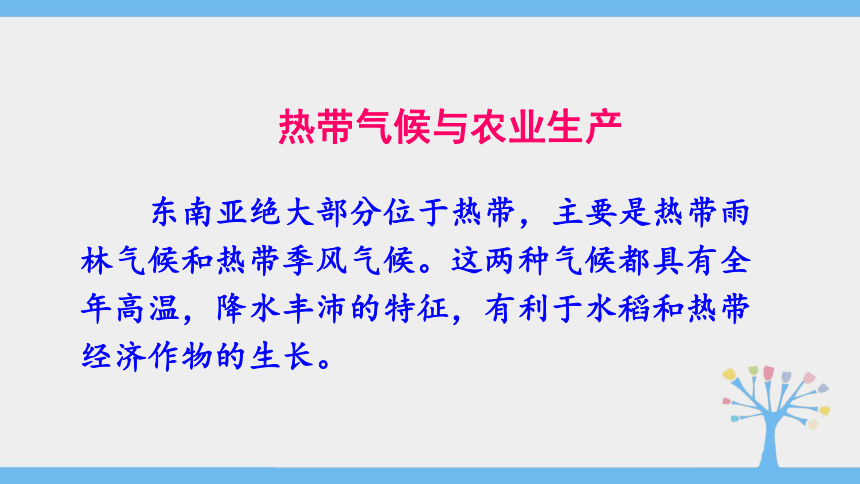 热带气候与农业生产

东南亚绝大部分位于热带，主要是热带雨林气候和热带季风气候。这两种气候都具有全年高温，降水丰沛的特征，有利于水稻和热带经济作物的生长。